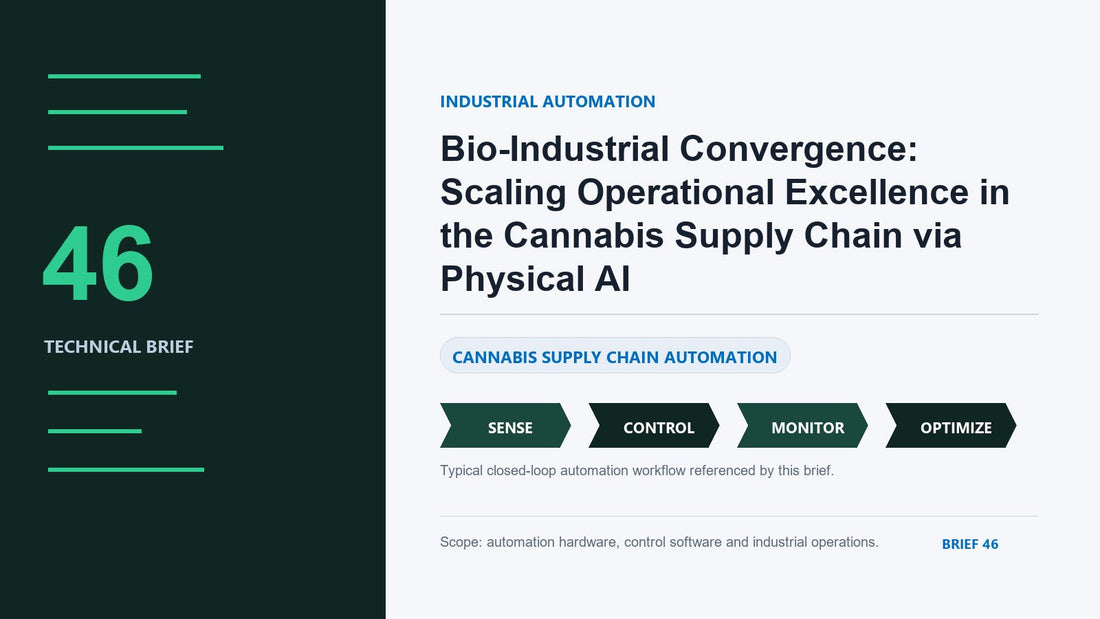 46

TECHNICAL BRIEF

INDUSTRIAL AUTOMATION

Bio-Industrial Convergence: Scaling Operational Excellence in the Cannabis Supply Chain via Physical AI

CANNABIS SUPPLY CHAIN AUTOMATION

SENSE

CONTROL

MONITOR

OPTIMIZE

Typical closed-loop automation workflow referenced by this brief.

Scope: automation hardware, control software and industrial operations.

BRIEF 46